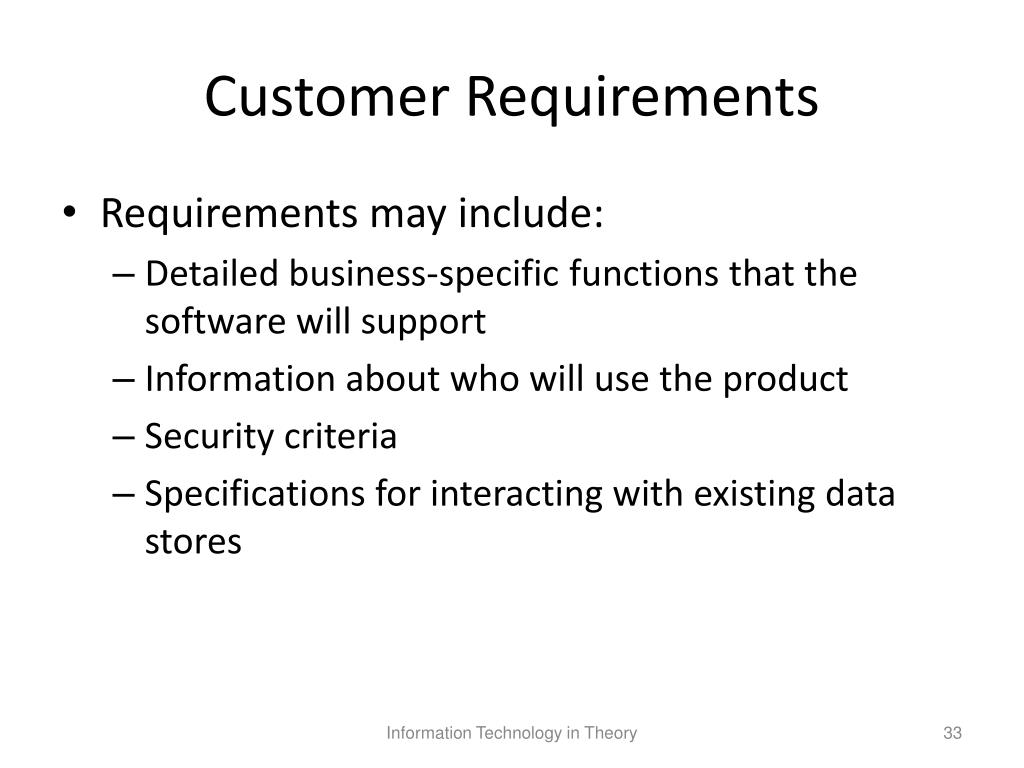 Customer Requirements

• Requirements may include:
– Detailed business-specific functions that the software will support
– Information about who will use the product
– Security criteria
– Specifications for interacting with existing data stores

Information Technology in Theory

33